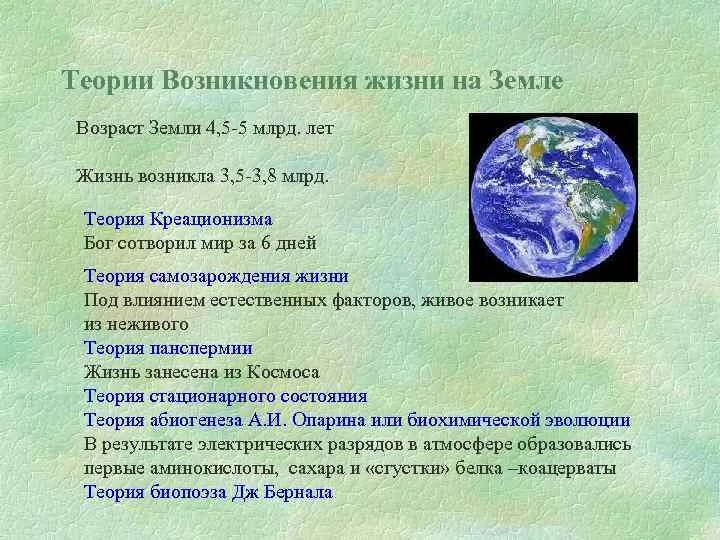 Теории Возникновения жизни на Земле

Возраст Земли 4,5-5 млрд. лет

Жизнь возникла 3,5-3,8 млрд.

Теория Креационизма
Бог сотворил мир за 6 дней

Теория самозарождения жизни
Под влиянием естественных факторов, живое возникает из неживого
Теория панспермии
Жизнь занесена из Космоса
Теория стационарного состояния
Теория абиогенеза А.И. Опарина или биохимической эволюции
В результате электрических разрядов в атмосфере образовались первые аминокислоты, сахара и «сгустки» белка –коацерваты
Теория биопоэза Дж Бернала